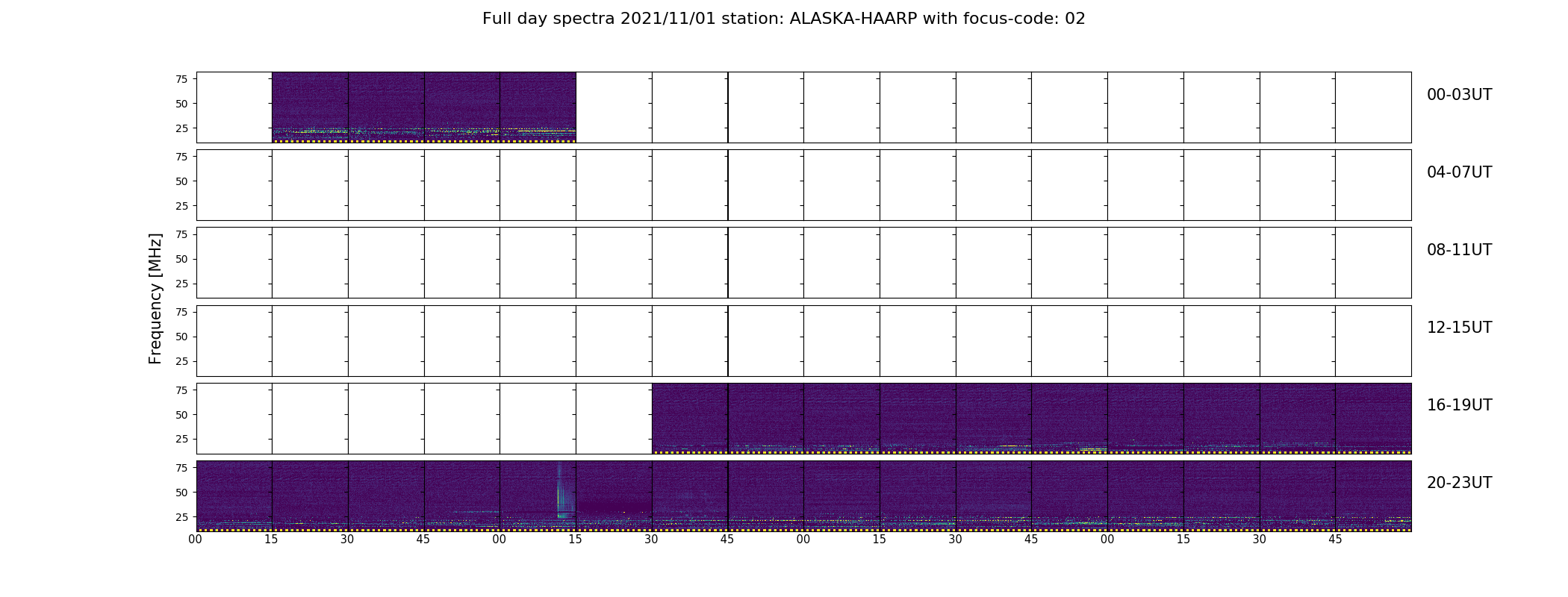 Full day spectra 2021/11/01 station: ALASKA-HAARP with focus-code: 02

Frequency [MHz]

75
50
25
00-03UT

75
50
25
04-07UT

75
50
25
08-11UT

75
50
25
12-15UT

75
50
25
16-19UT

75
50
25
20-23UT

00 15 30 45 00 15 30 45 00 15 30 45 00 15 30 45